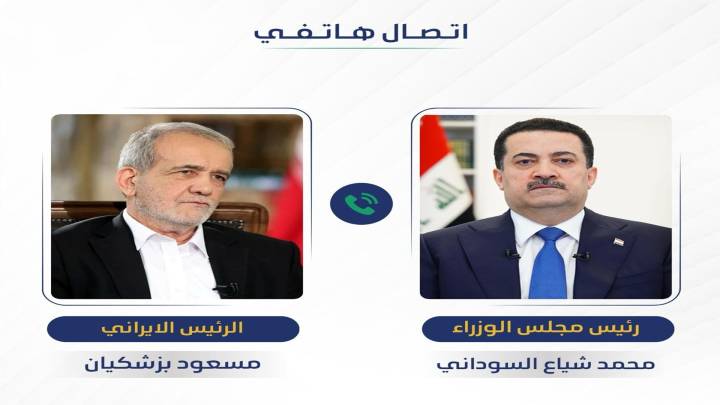 اتصال هاتفي

رئيس مجلس الوزراء

محمد شياع السوداني

الرئيس الايراني

مسعود بزشكيان